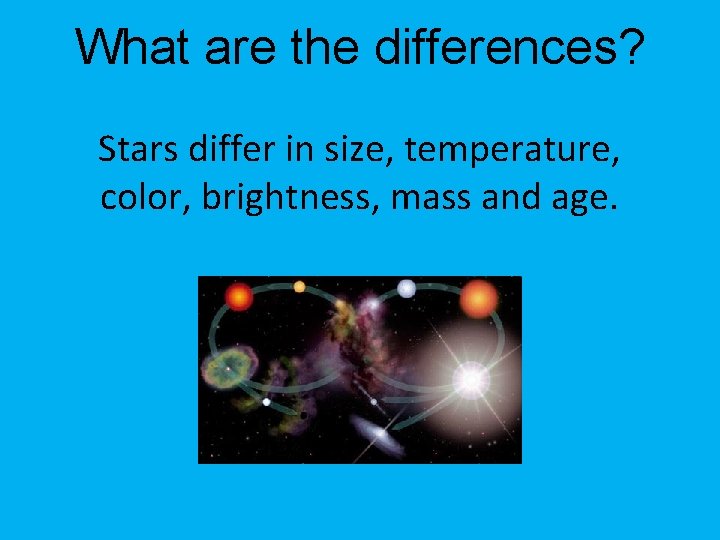 What are the differences?

Stars differ in size, temperature, color, brightness, mass and age.